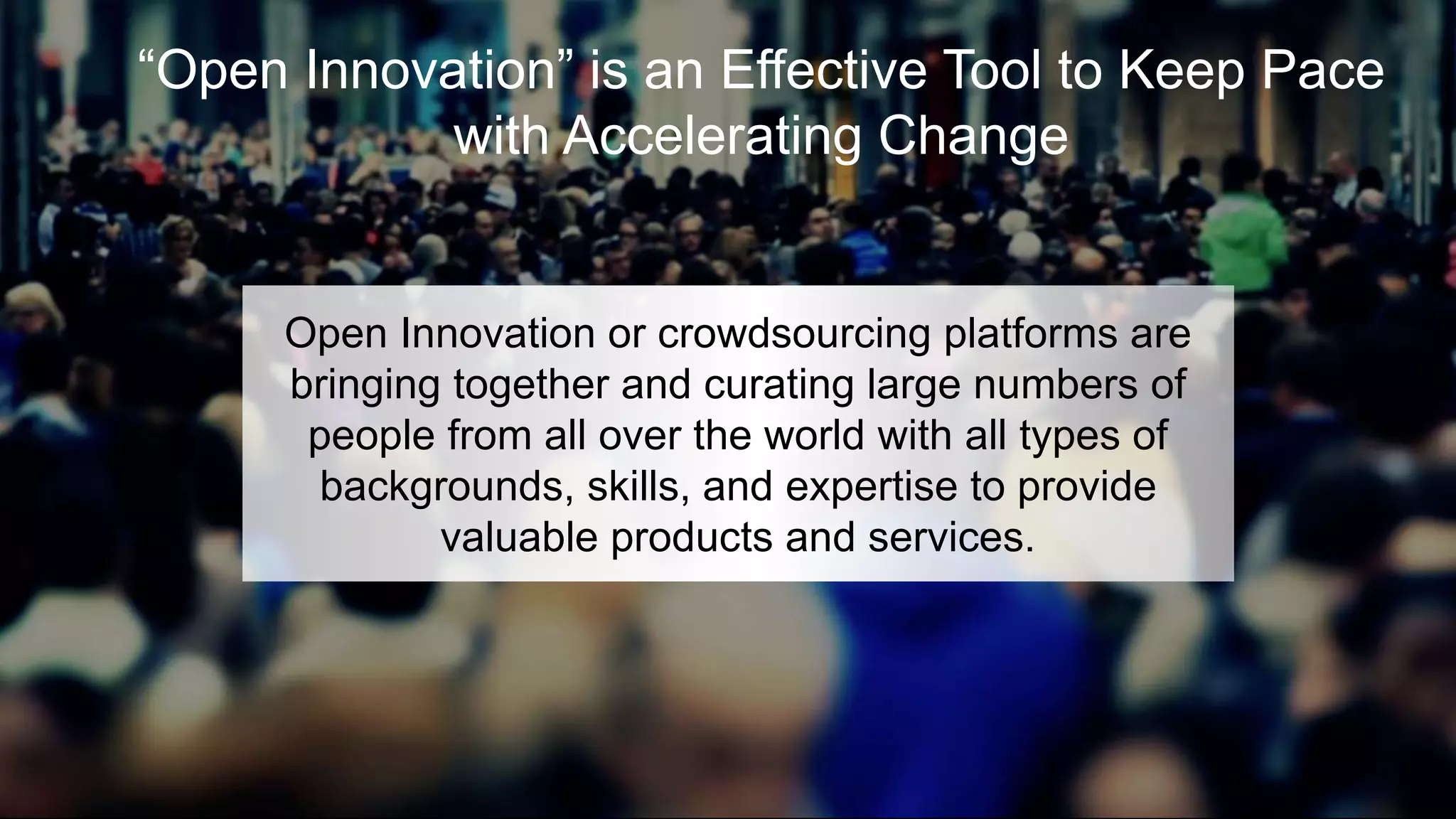 “Open Innovation” is an Effective Tool to Keep Pace with Accelerating Change

Open Innovation or crowdsourcing platforms are bringing together and curating large numbers of people from all over the world with all types of backgrounds, skills, and expertise to provide valuable products and services.